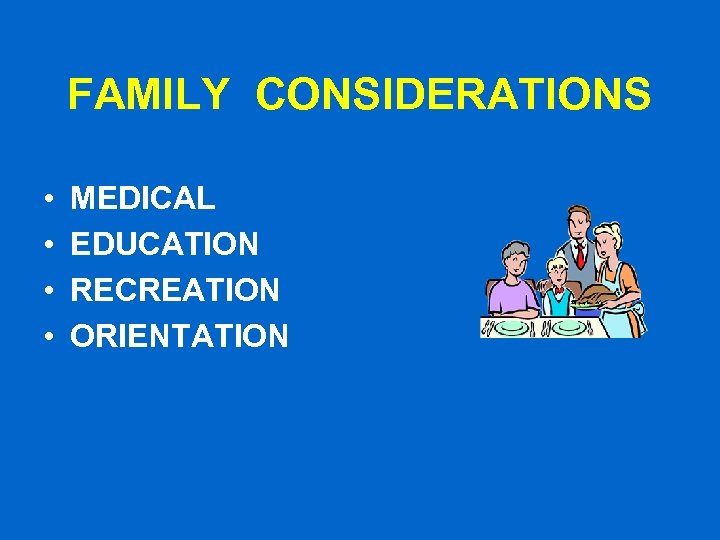 FAMILY CONSIDERATIONS

• MEDICAL
• EDUCATION
• RECREATION
• ORIENTATION